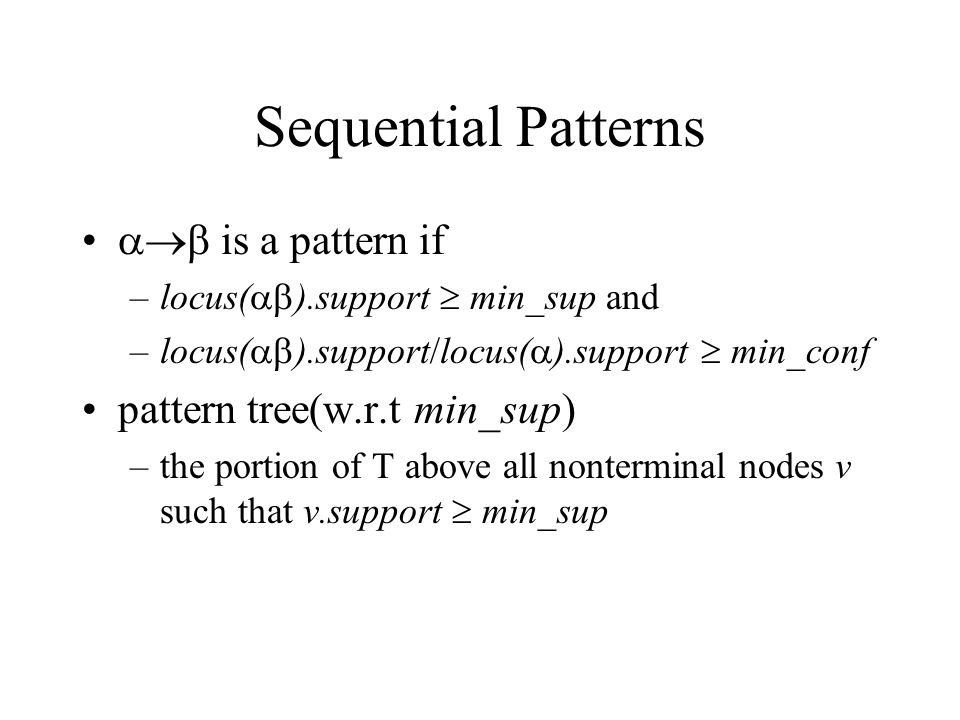 Sequential Patterns

• $\alpha \rightarrow \beta$ is a pattern if
  – $locus(\alpha\beta).support \geq min\_sup$ and
  – $locus(\alpha\beta).support/locus(\alpha).support \geq min\_conf$

• pattern tree(w.r.t $min\_sup$)
  – the portion of T above all nonterminal nodes $v$ such that $v.support \geq min\_sup$